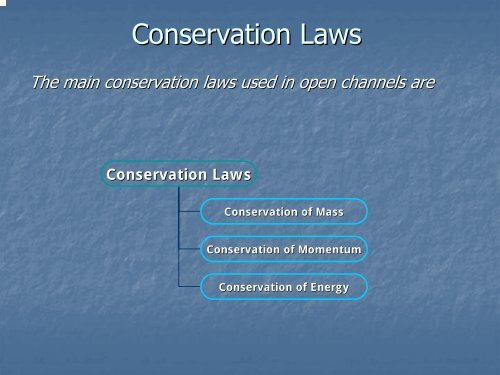 Conservation Laws

The main conservation laws used in open channels are

Conservation Laws

Conservation of Mass

Conservation of Momentum

Conservation of Energy